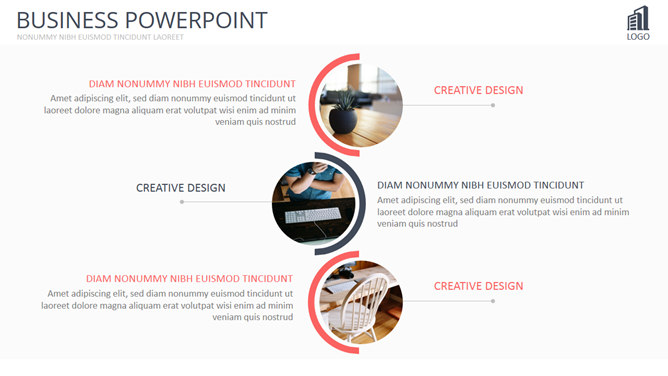 BUSINESS POWERPOINT
NONUMMY NIBH EUISMOD TINCIDUNT LAOREET

LOGO

DIAM NONUMMY NIBH EUISMOD TINCIDUNT
Amet adipiscing elit, sed diam nonummy euismod tincidunt ut laoreet dolore magna aliquam erat volutpat wisi enim ad minim veniam quis nostrud

CREATIVE DESIGN

CREATIVE DESIGN

DIAM NONUMMY NIBH EUISMOD TINCIDUNT
Amet adipiscing elit, sed diam nonummy euismod tincidunt ut laoreet dolore magna aliquam erat volutpat wisi enim ad minim veniam quis nostrud

DIAM NONUMMY NIBH EUISMOD TINCIDUNT
Amet adipiscing elit, sed diam nonummy euismod tincidunt ut laoreet dolore magna aliquam erat volutpat wisi enim ad minim veniam quis nostrud

CREATIVE DESIGN